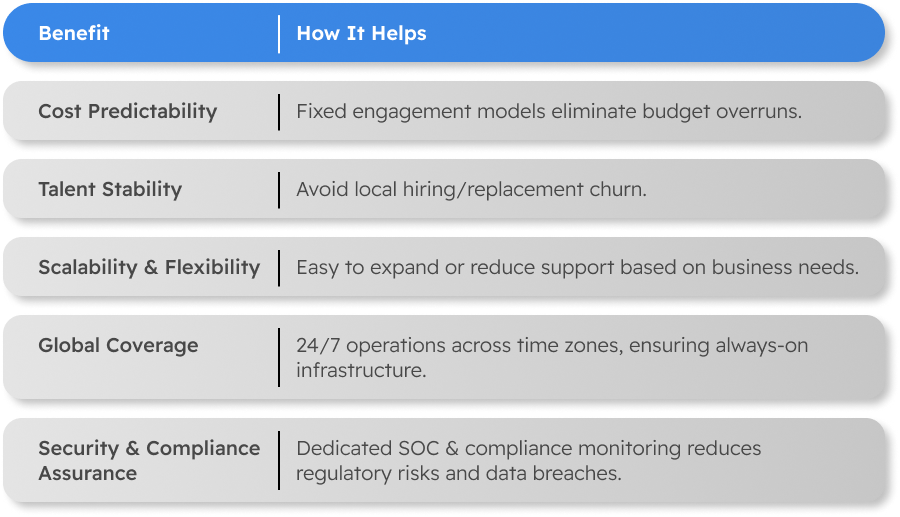 | Benefit | How It Helps |
|---|---|
| Cost Predictability | Fixed engagement models eliminate budget overruns. |
| Talent Stability | Avoid local hiring/replacement churn. |
| Scalability & Flexibility | Easy to expand or reduce support based on business needs. |
| Global Coverage | 24/7 operations across time zones, ensuring always-on infrastructure. |
| Security & Compliance Assurance | Dedicated SOC & compliance monitoring reduces regulatory risks and data breaches. |